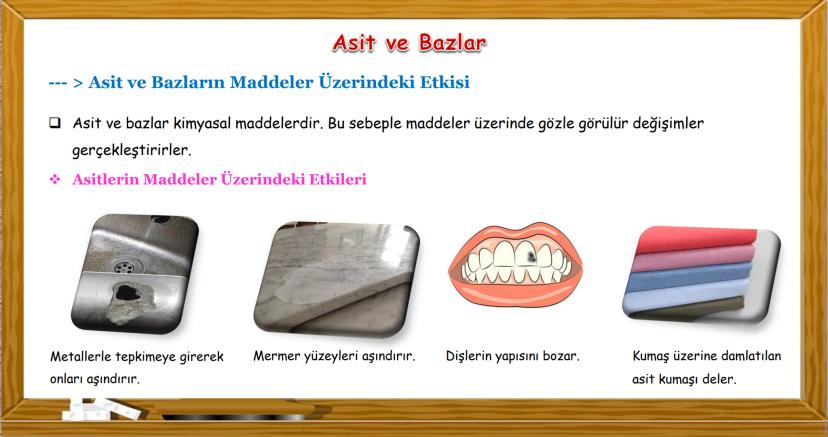 Asit ve Bazlar

--- > Asit ve Bazların Maddeler Üzerindeki Etkisi

❑ Asit ve bazlar kimyasal maddelerdir. Bu sebeple maddeler üzerinde gözle görülür değişimler gerçekleştirirler.

❖ Asitlerin Maddeler Üzerindeki Etkileri

Metallerle tepkimeye girerek onları aşındırır.

Mermer yüzeyleri aşındırır.

Dişlerin yapısını bozar.

Kumaş üzerine damlatılan asit kumaşı deler.